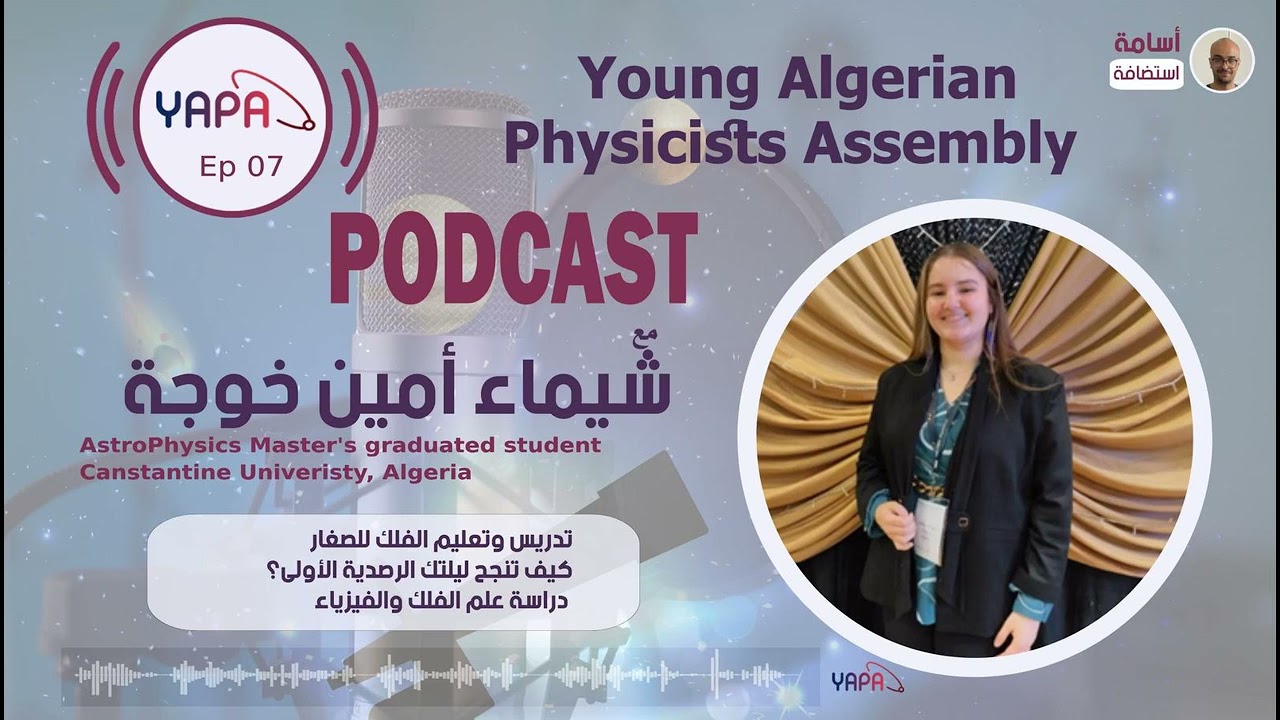 YAPA
Ep 07

Young Algerian Physicists Assembly

أسامة
استضافة

PODCAST

مع
شيماء أمين خوجة

AstroPhysics Master's graduated student
Canstantine Univeristy, Algeria

تدريس وتعليم الفلك للصغار
كيف تنجح ليلتك الرصدية الأولى؟
دراسة علم الفلك والفيزياء

YAPA